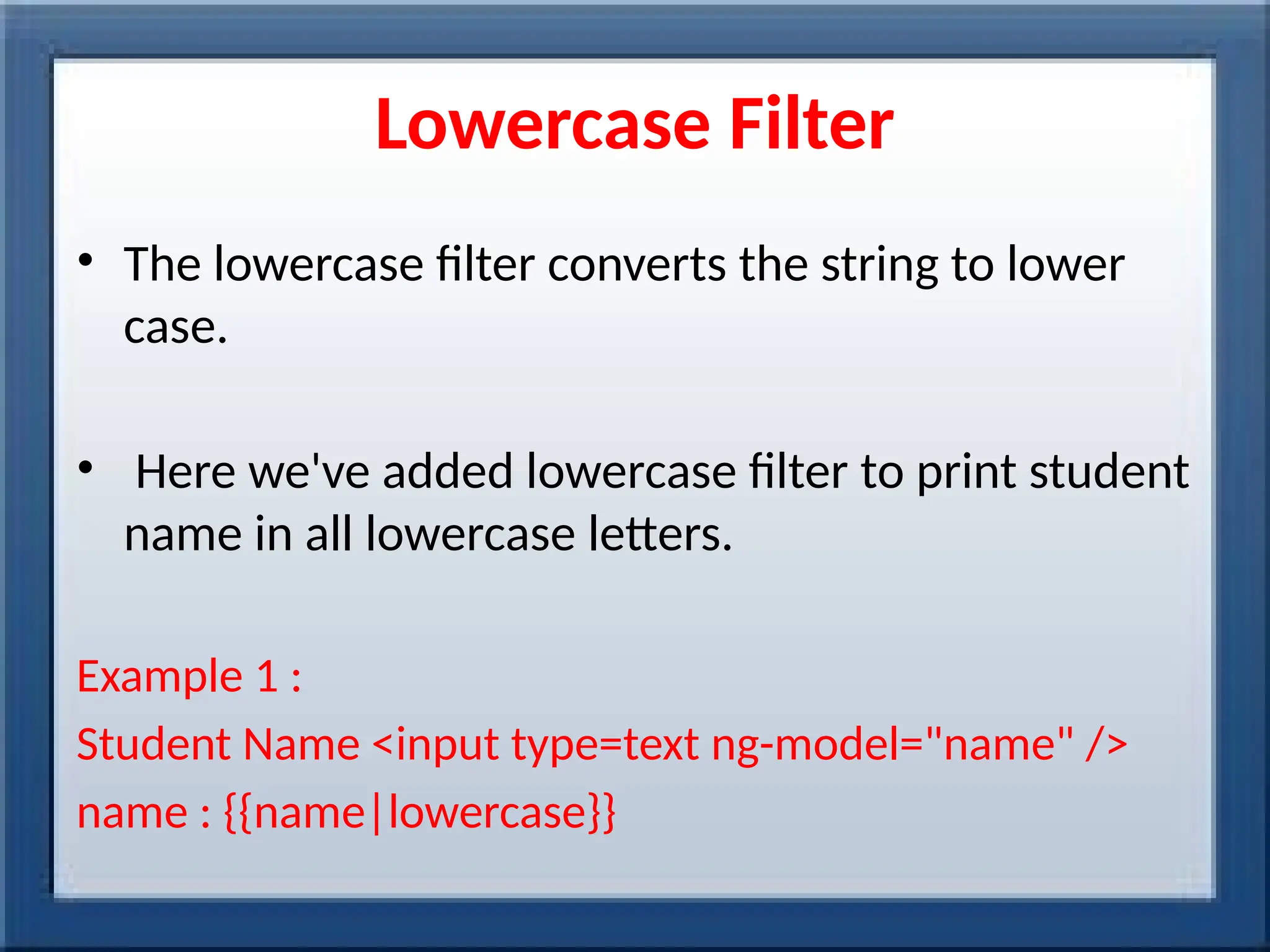 Lowercase Filter

• The lowercase filter converts the string to lower case.

• Here we've added lowercase filter to print student name in all lowercase letters.

Example 1 :
Student Name <input type=text ng-model="name" />
name : {{name|lowercase}}